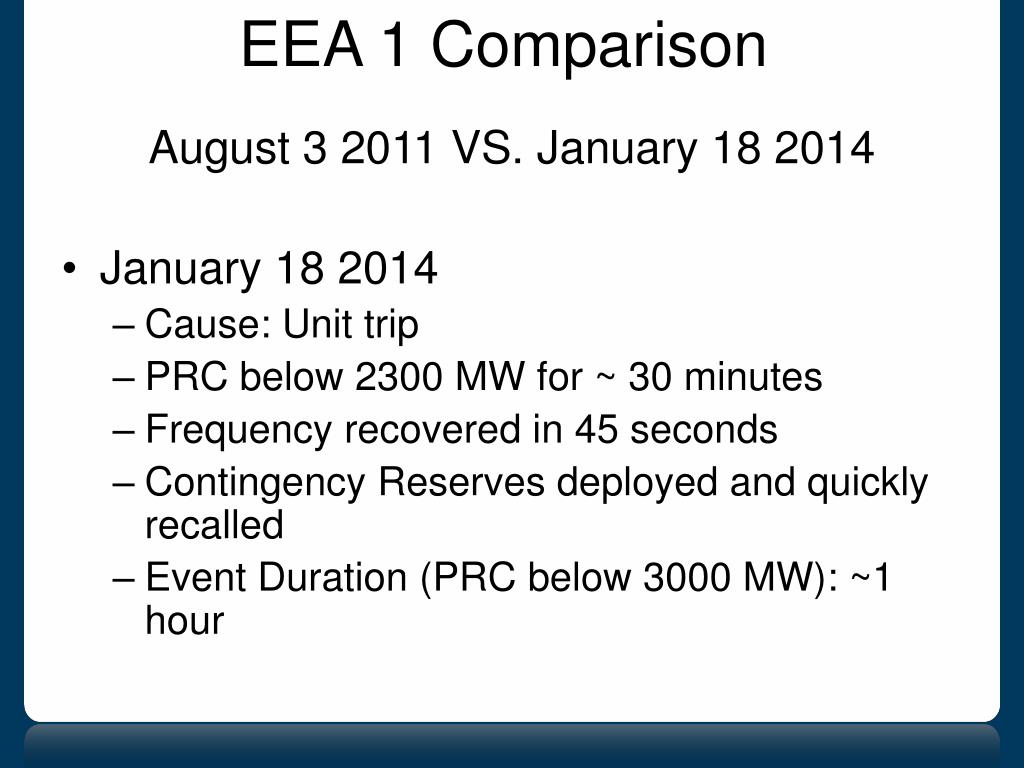 EEA 1 Comparison

August 3 2011 VS. January 18 2014

• January 18 2014
– Cause: Unit trip
– PRC below 2300 MW for ~ 30 minutes
– Frequency recovered in 45 seconds
– Contingency Reserves deployed and quickly recalled
– Event Duration (PRC below 3000 MW): ~1 hour